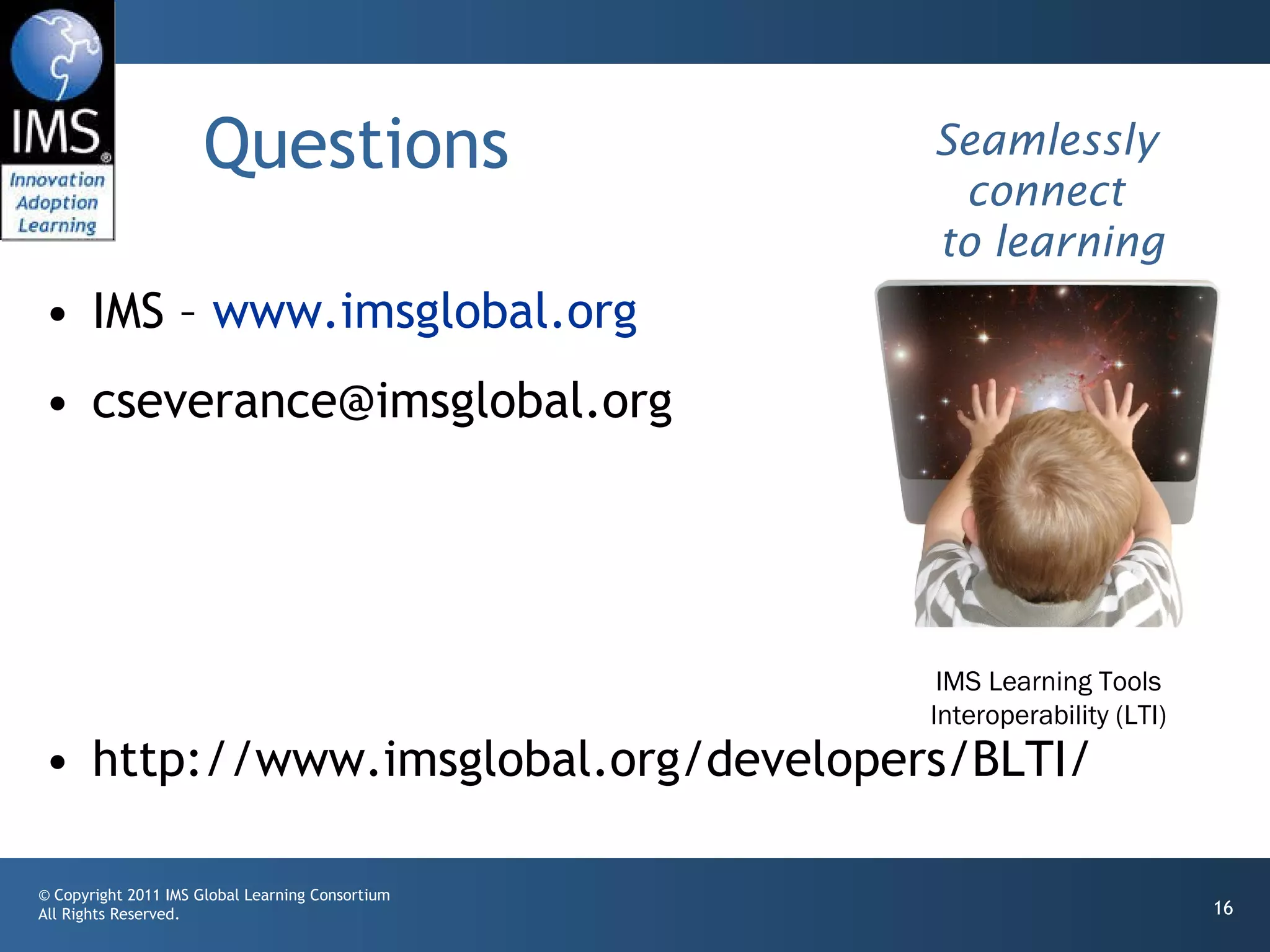 IMS®
Innovation
Adoption
Learning

Questions

Seamlessly connect to learning

• IMS – www.imsglobal.org

• cseverance@imsglobal.org

IMS Learning Tools Interoperability (LTI)

• http://www.imsglobal.org/developers/BLTI/

© Copyright 2011 IMS Global Learning Consortium
All Rights Reserved.

16